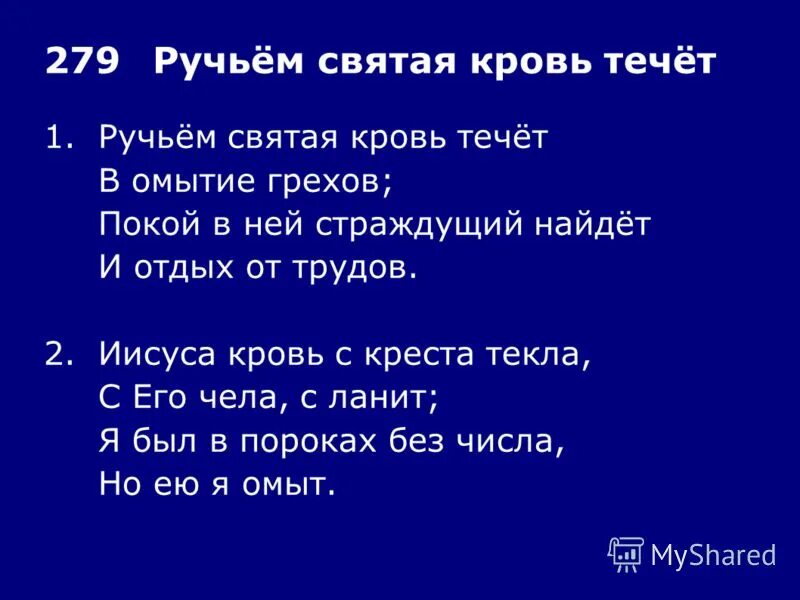 279 Ручьём святая кровь течёт

1. Ручьём святая кровь течёт
В омытие грехов;
Покой в ней страждущий найдёт
И отдых от трудов.

2. Иисуса кровь с креста текла,
С Его чела, с ланит;
Я был в пороках без числа,
Но ею я омыт.

MyShared